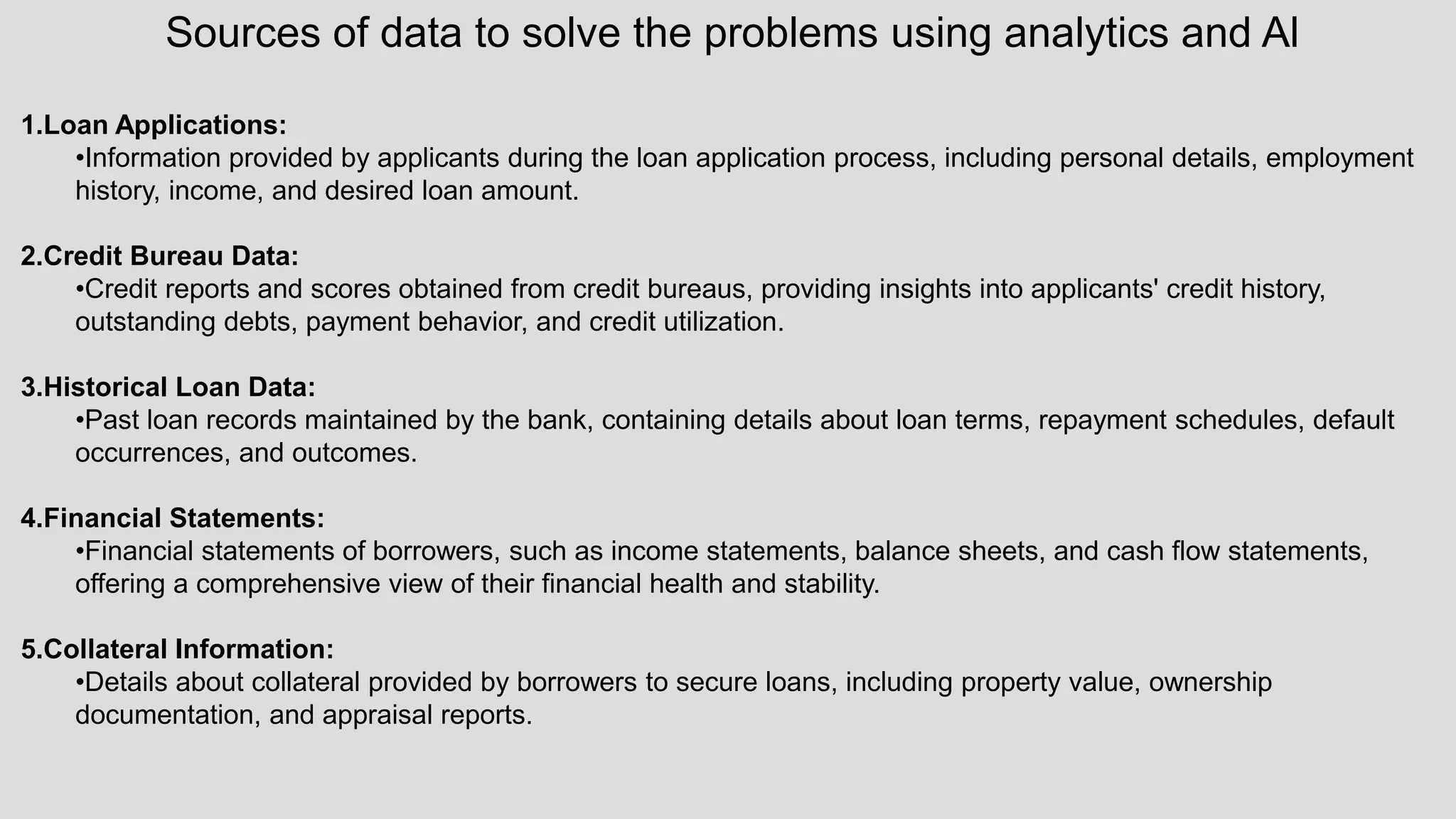 Sources of data to solve the problems using analytics and AI

1.Loan Applications:
•Information provided by applicants during the loan application process, including personal details, employment history, income, and desired loan amount.

2.Credit Bureau Data:
•Credit reports and scores obtained from credit bureaus, providing insights into applicants' credit history, outstanding debts, payment behavior, and credit utilization.

3.Historical Loan Data:
•Past loan records maintained by the bank, containing details about loan terms, repayment schedules, default occurrences, and outcomes.

4.Financial Statements:
•Financial statements of borrowers, such as income statements, balance sheets, and cash flow statements, offering a comprehensive view of their financial health and stability.

5.Collateral Information:
•Details about collateral provided by borrowers to secure loans, including property value, ownership documentation, and appraisal reports.